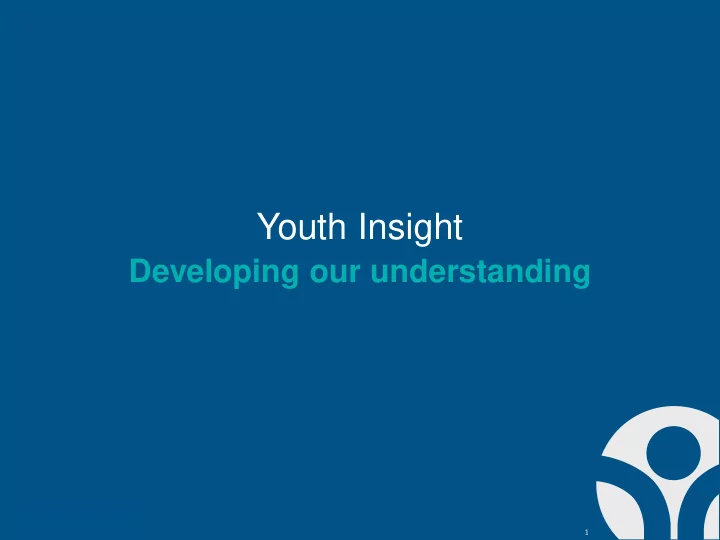 Youth Insight
Developing our understanding

1